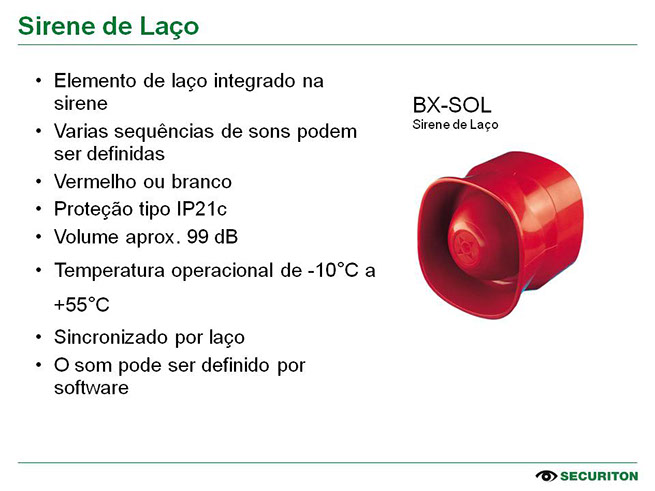 Sirene de Laço

• Elemento de laço integrado na sirene
• Varias sequências de sons podem ser definidas
• Vermelho ou branco
• Proteção tipo IP21c
• Volume aprox. 99 dB
• Temperatura operacional de -10°C a +55°C
• Sincronizado por laço
• O som pode ser definido por software

BX-SOL
Sirene de Laço

SECURITON